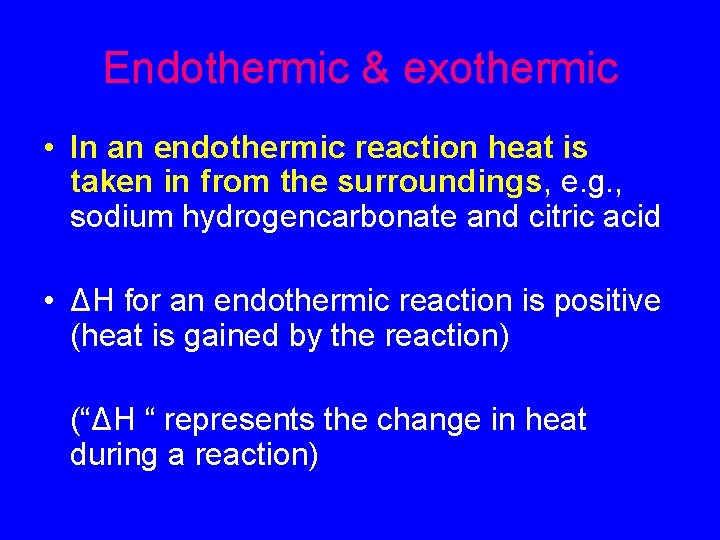 Endothermic & exothermic

• In an endothermic reaction heat is taken in from the surroundings, e.g., sodium hydrogencarbonate and citric acid

• ΔH for an endothermic reaction is positive (heat is gained by the reaction)

(“ΔH “ represents the change in heat during a reaction)